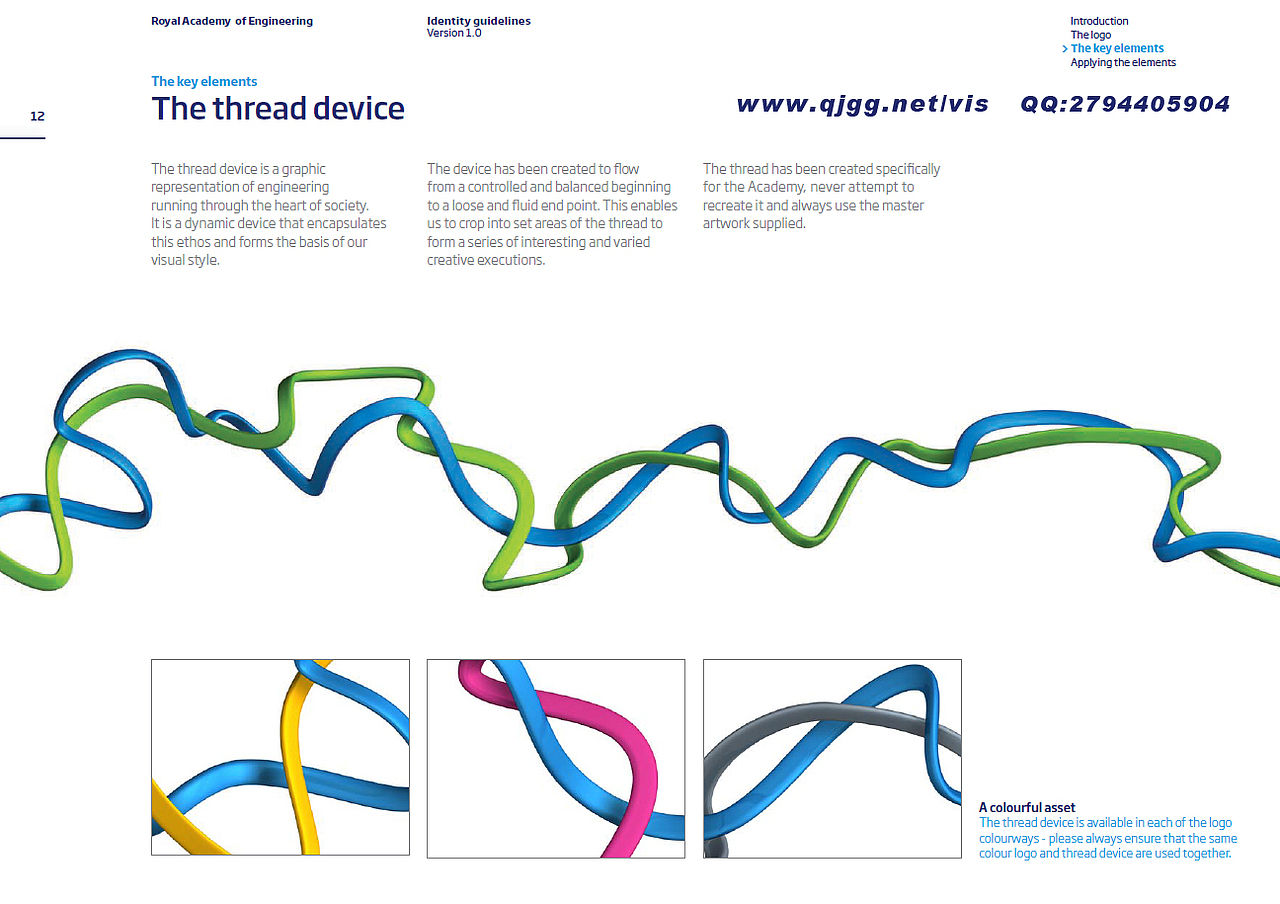 Royal Academy of Engineering

Identity guidelines
Version 1.0

Introduction
The logo
> The key elements
Applying the elements

12

The key elements
The thread device

www.qjgg.net/vis QQ:2794405904

The thread device is a graphic representation of engineering running through the heart of society. It is a dynamic device that encapsulates this ethos and forms the basis of our visual style.

The device has been created to flow from a controlled and balanced beginning to a loose and fluid end point. This enables us to crop into set areas of the thread to form a series of interesting and varied creative executions.

The thread has been created specifically for the Academy, never attempt to recreate it and always use the master artwork supplied.

A colourful asset
The thread device is available in each of the logo colourways - please always ensure that the same colour logo and thread device are used together.